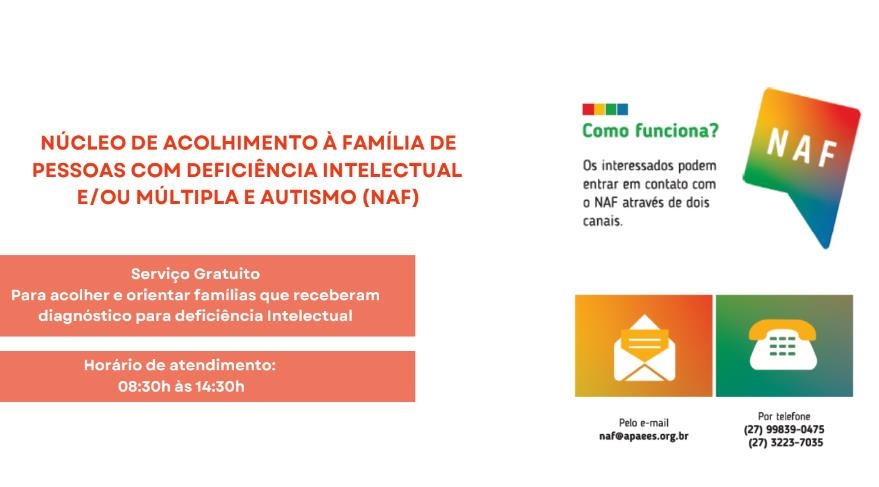 NÚCLEO DE ACOLHIMENTO À FAMÍLIA DE PESSOAS COM DEFICIÊNCIA INTELECTUAL E/OU MÚLTIPLA E AUTISMO (NAF)

Serviço Gratuito
Para acolher e orientar famílias que receberam diagnóstico para deficiência Intelectual

Horário de atendimento:
08:30h às 14:30h

Como funciona?

Os interessados podem entrar em contato com o NAF através de dois canais.

NAF

Pelo e-mail
naf@apaees.org.br

Por telefone
(27) 99839-0475
(27) 3223-7035